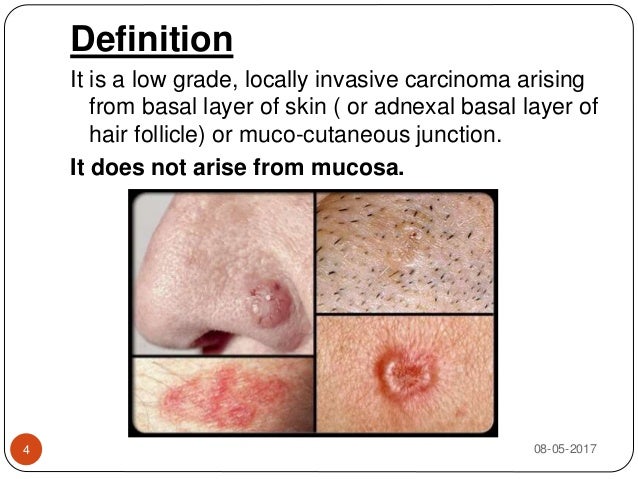 Definition

It is a low grade, locally invasive carcinoma arising from basal layer of skin ( or adnexal basal layer of hair follicle) or muco-cutaneous junction.

It does not arise from mucosa.

4

08-05-2017